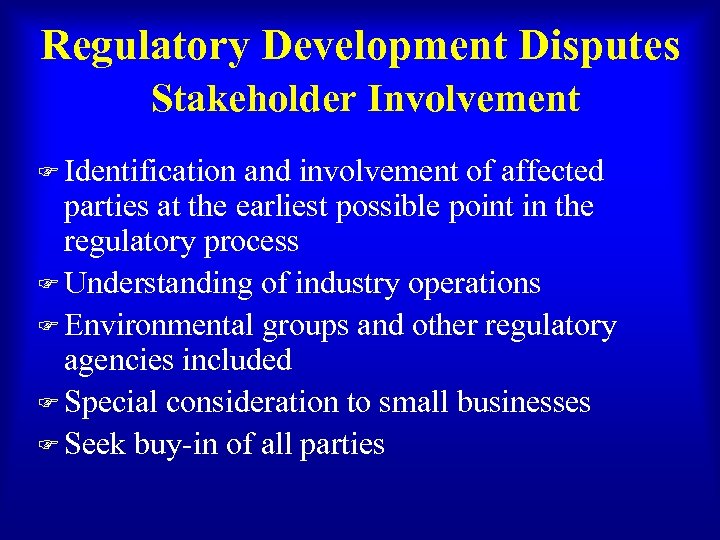 Regulatory Development Disputes
Stakeholder Involvement

☞ Identification and involvement of affected parties at the earliest possible point in the regulatory process
☞ Understanding of industry operations
☞ Environmental groups and other regulatory agencies included
☞ Special consideration to small businesses
☞ Seek buy-in of all parties